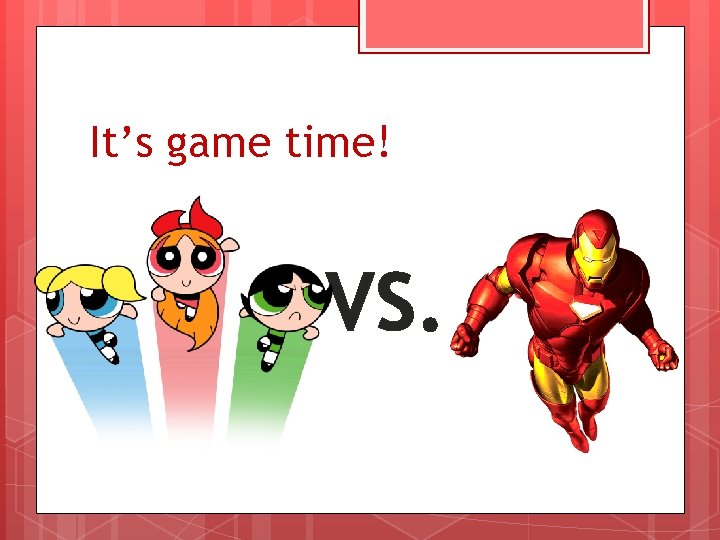 It’s game time!

VS.